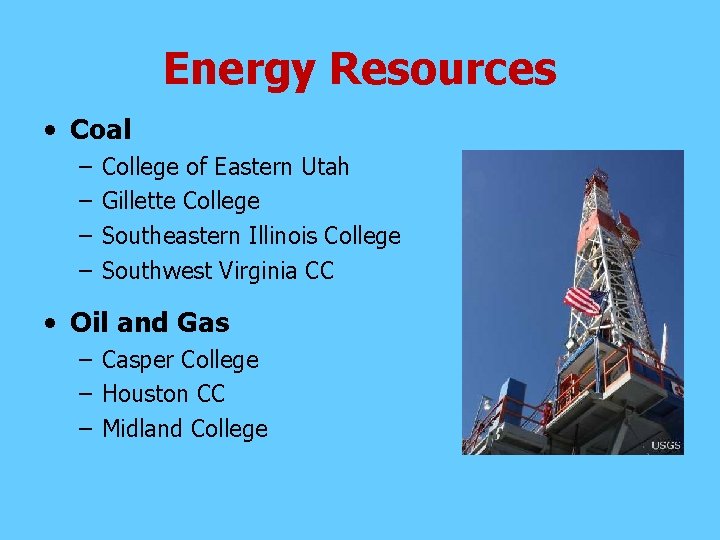 Energy Resources

• Coal
 – College of Eastern Utah
 – Gillette College
 – Southeastern Illinois College
 – Southwest Virginia CC

• Oil and Gas
 – Casper College
 – Houston CC
 – Midland College

USGS